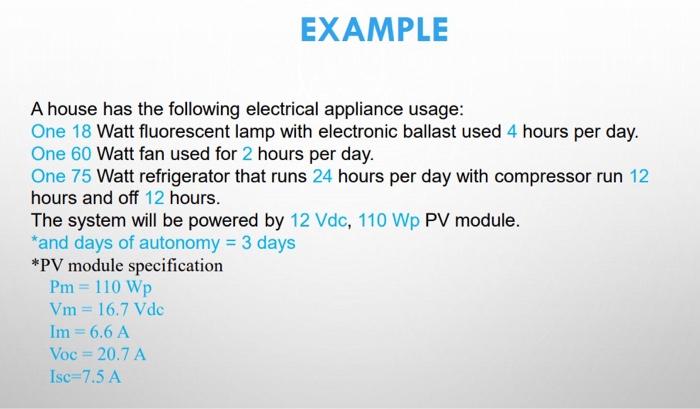 EXAMPLE

A house has the following electrical appliance usage:
One 18 Watt fluorescent lamp with electronic ballast used 4 hours per day.
One 60 Watt fan used for 2 hours per day.
One 75 Watt refrigerator that runs 24 hours per day with compressor run 12 hours and off 12 hours.
The system will be powered by 12 Vdc, 110 Wp PV module.
*and days of autonomy = 3 days
*PV module specification
Pm = 110 Wp
Vm = 16.7 Vdc
Im = 6.6 A
Voc = 20.7 A
Isc=7.5 A